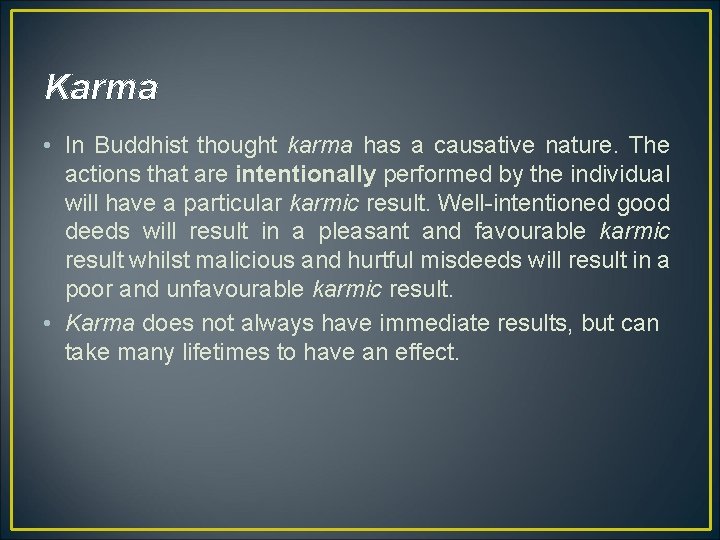 Karma

• In Buddhist thought karma has a causative nature. The actions that are intentionally performed by the individual will have a particular karmic result. Well-intentioned good deeds will result in a pleasant and favourable karmic result whilst malicious and hurtful misdeeds will result in a poor and unfavourable karmic result.
• Karma does not always have immediate results, but can take many lifetimes to have an effect.